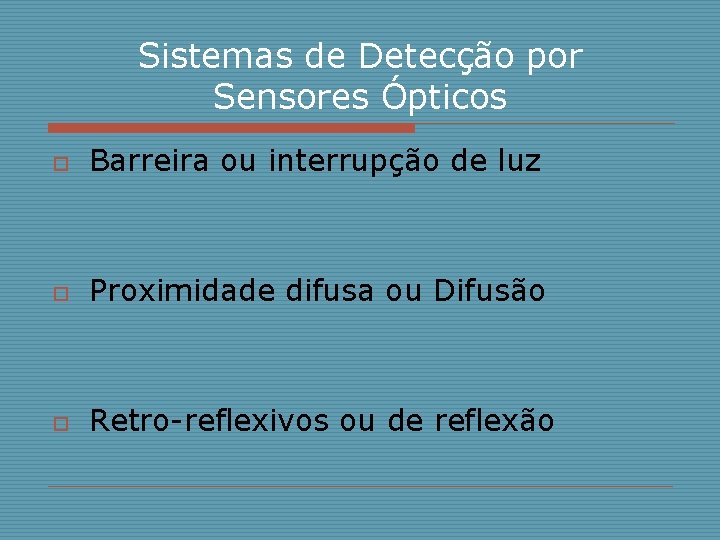 Sistemas de Detecção por Sensores Ópticos

Barreira ou interrupção de luz

Proximidade difusa ou Difusão

Retro-reflexivos ou de reflexão